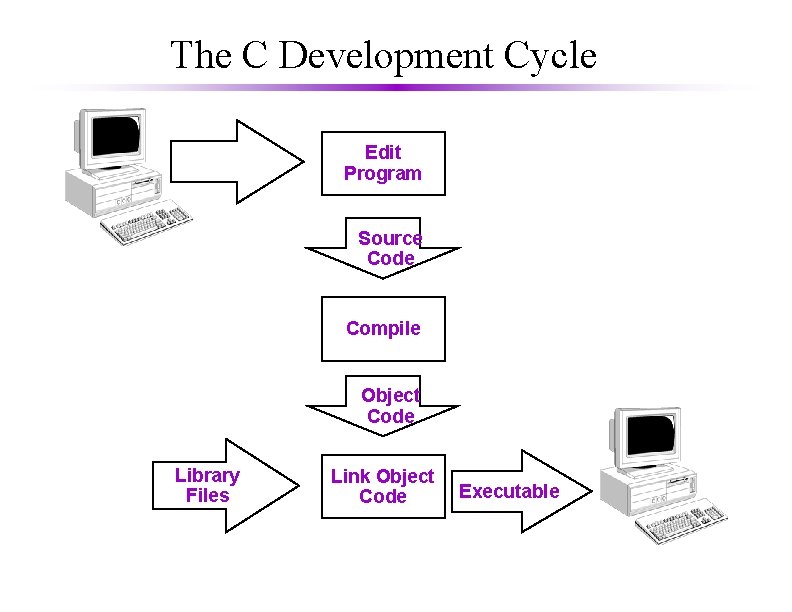 The C Development Cycle

Edit Program

Source Code

Compile

Object Code

Library Files

Link Object Code

Executable